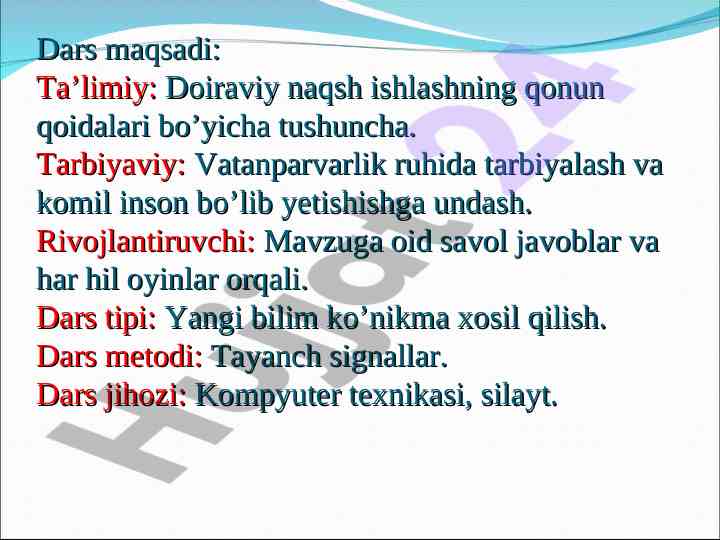 Dars maqsadi:
Ta’limiy: Doiraviy naqsh ishlashning qonun qoidalari bo’yicha tushuncha.
Tarbiyaviy: Vatanparvarlik ruhida tarbiyalash va komil inson bo’lib yetishishga undash.
Rivojlantiruvchi: Mavzuga oid savol javoblar va har hil oyinlar orqali.
Dars tipi: Yangi bilim ko’nikma xosil qilish.
Dars metodi: Tayanch signallar.
Dars jihozi: Kompyuter texnikasi, silayt.

Hujjat24